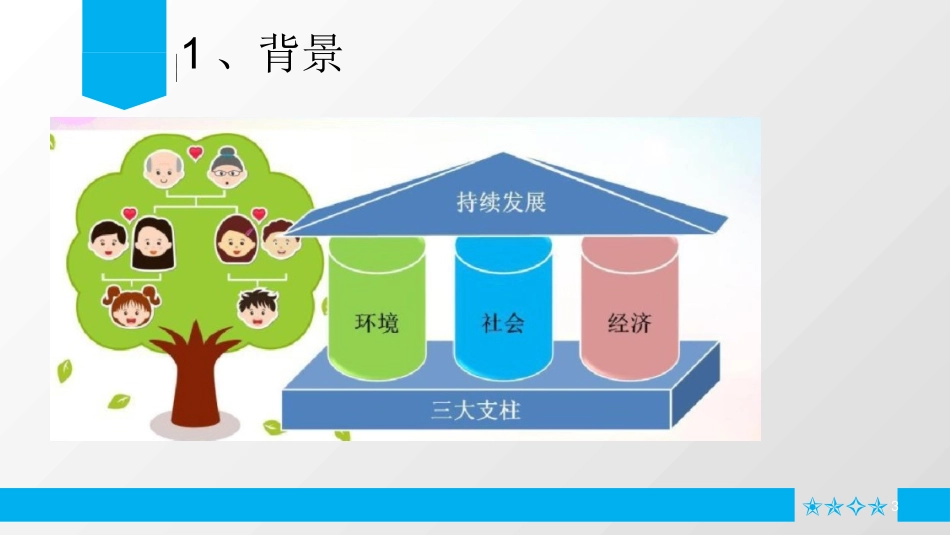 1、背景

持续发展

环境

社会

经济

三大支柱

3